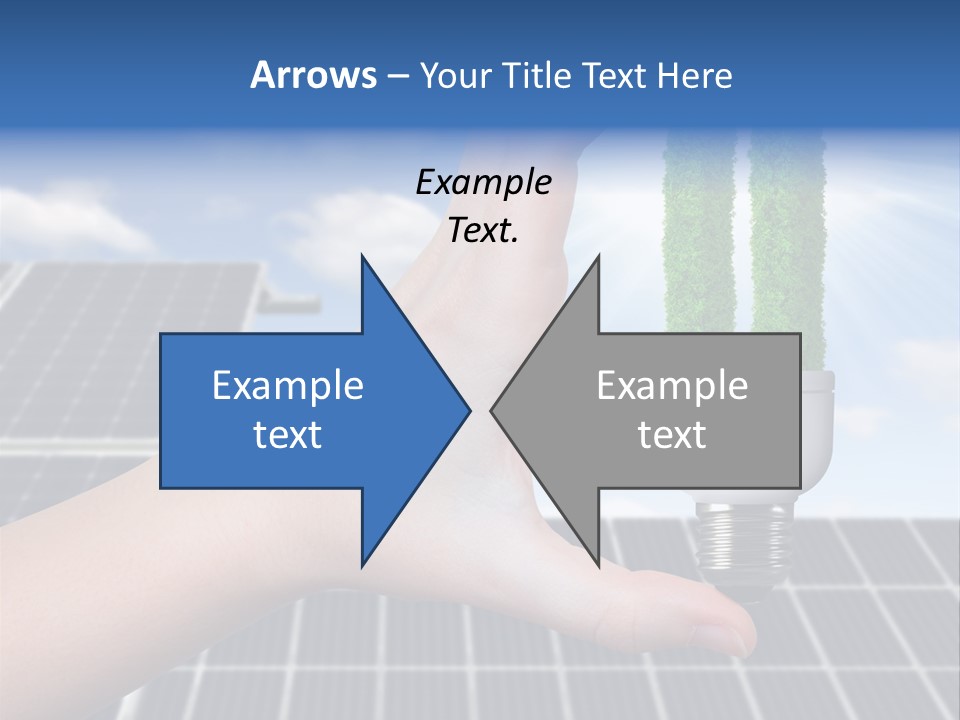 Arrows – Your Title Text Here

Example Text.

Example text

Example text